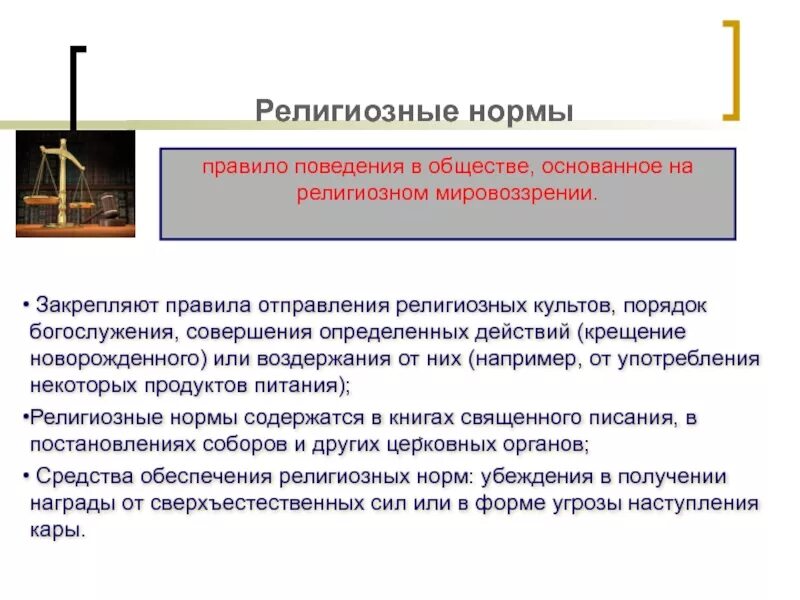 Религиозные нормы

правило поведения в обществе, основанное на религиозном мировоззрении.

• Закрепляют правила отправления религиозных культов, порядок богослужения, совершения определенных действий (крещение новорожденного) или воздержания от них (например, от употребления некоторых продуктов питания);

•Религиозные нормы содержатся в книгах священного писания, в постановлениях соборов и других церковных органов;

• Средства обеспечения религиозных норм: убеждения в получении награды от сверхъестественных сил или в форме угрозы наступления кары.